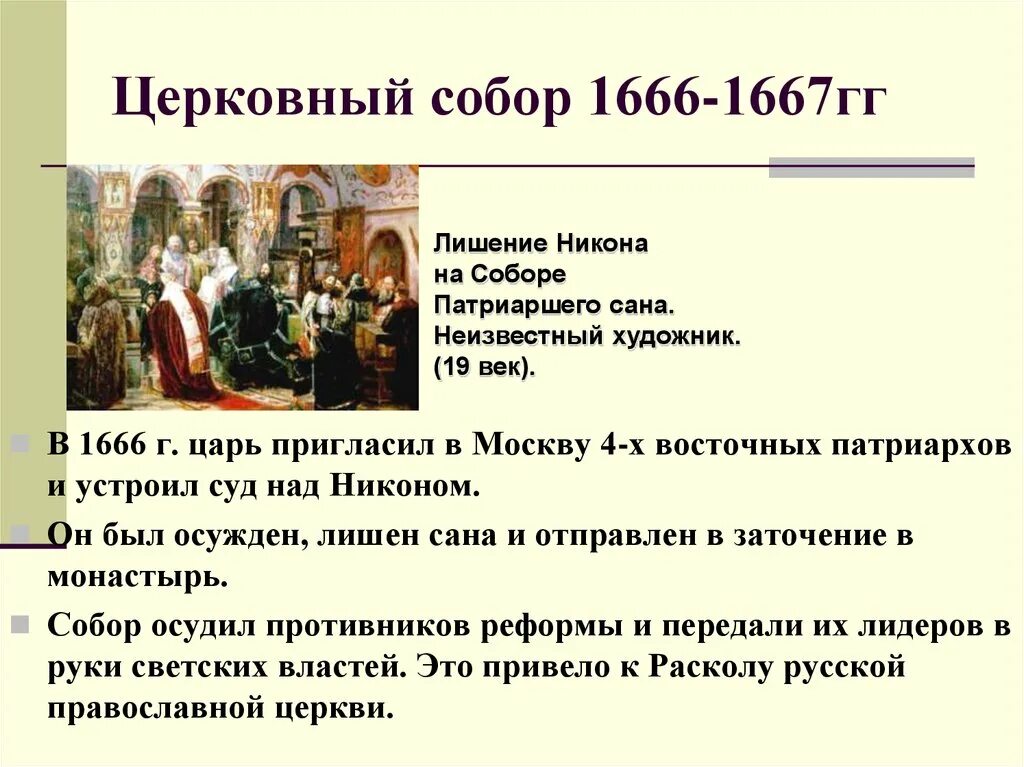 Церковный собор 1666-1667гг

Лишение Никона на Соборе Патриаршего сана. Неизвестный художник. (19 век).

В 1666 г. царь пригласил в Москву 4-х восточных патриархов и устроил суд над Никоном.

Он был осужден, лишен сана и отправлен в заточение в монастырь.

Собор осудил противников реформы и передали их лидеров в руки светских властей. Это привело к Расколу русской православной церкви.